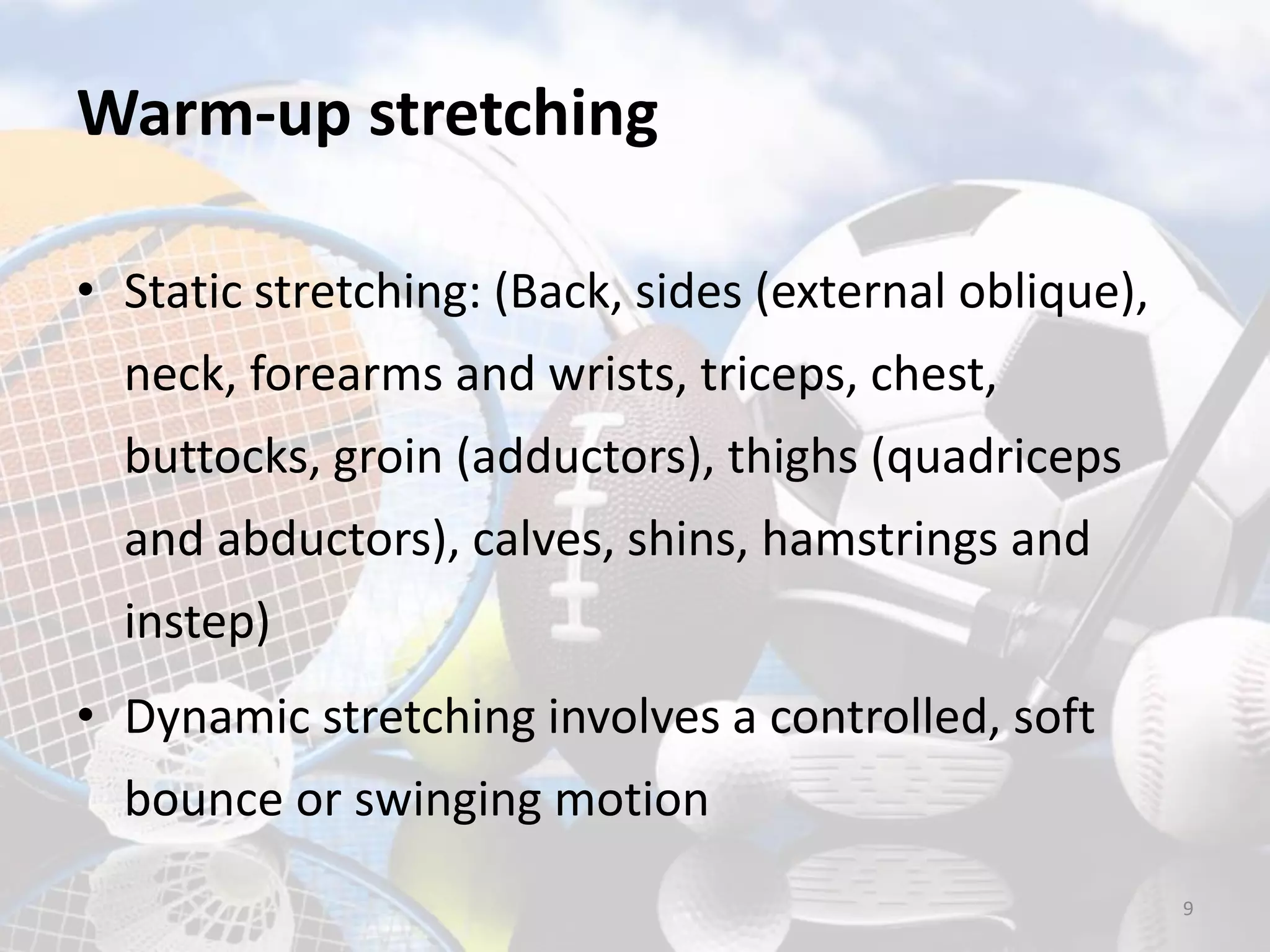 Warm-up stretching

• Static stretching: (Back, sides (external oblique), neck, forearms and wrists, triceps, chest, buttocks, groin (adductors), thighs (quadriceps and abductors), calves, shins, hamstrings and instep)

• Dynamic stretching involves a controlled, soft bounce or swinging motion

9